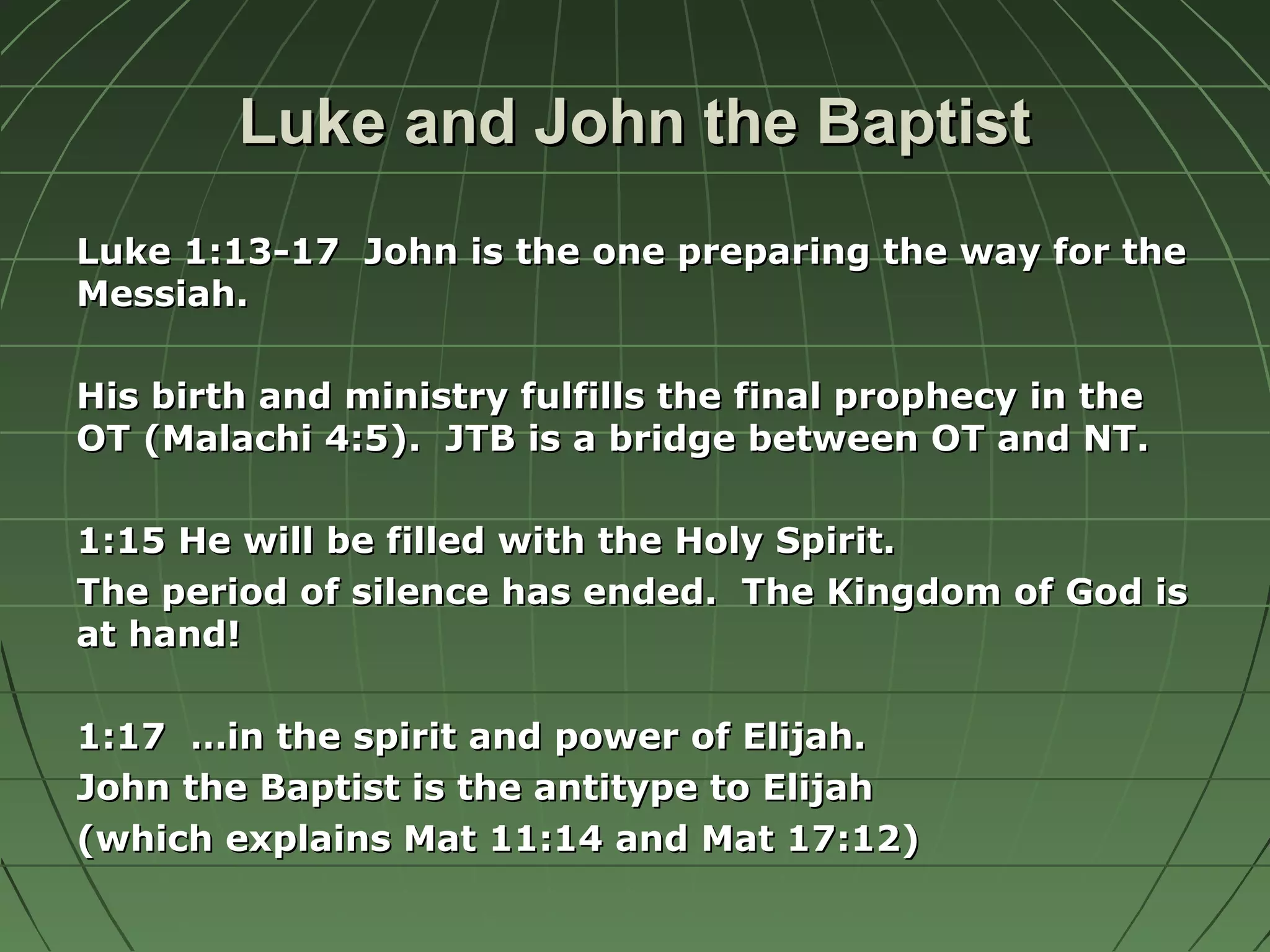 Luke and John the Baptist

Luke 1:13-17 John is the one preparing the way for the Messiah.

His birth and ministry fulfills the final prophecy in the OT (Malachi 4:5). JTB is a bridge between OT and NT.

1:15 He will be filled with the Holy Spirit.
The period of silence has ended. The Kingdom of God is at hand!

1:17 …in the spirit and power of Elijah.
John the Baptist is the antitype to Elijah
(which explains Mat 11:14 and Mat 17:12)